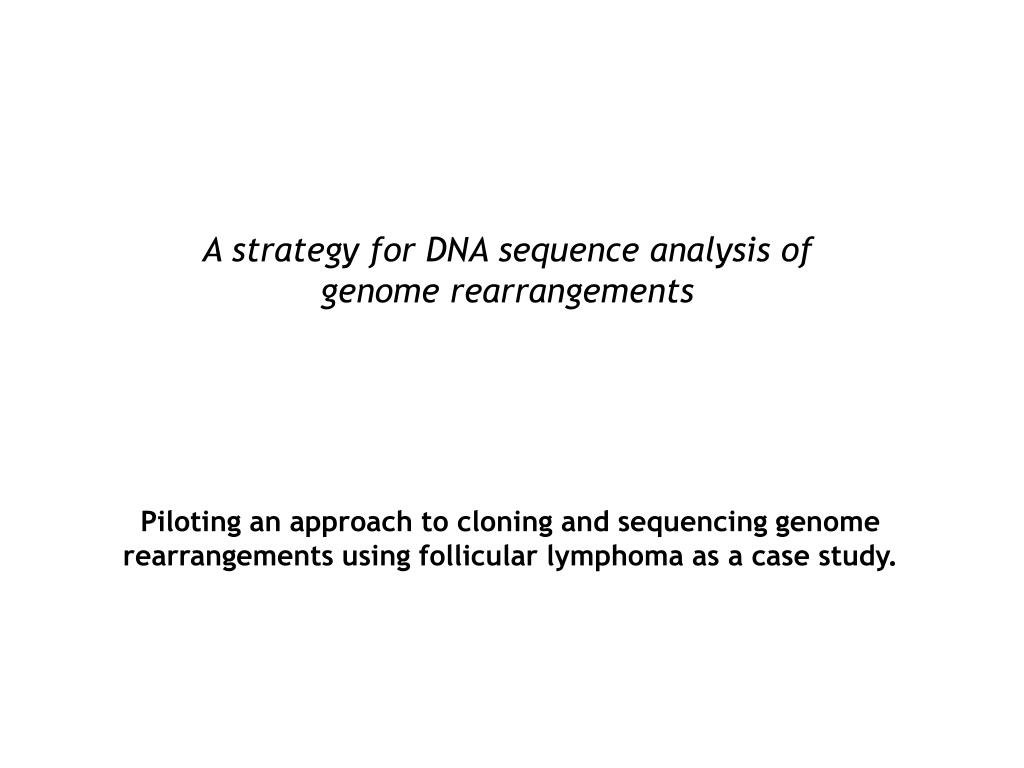 A strategy for DNA sequence analysis of genome rearrangements

Piloting an approach to cloning and sequencing genome rearrangements using follicular lymphoma as a case study.